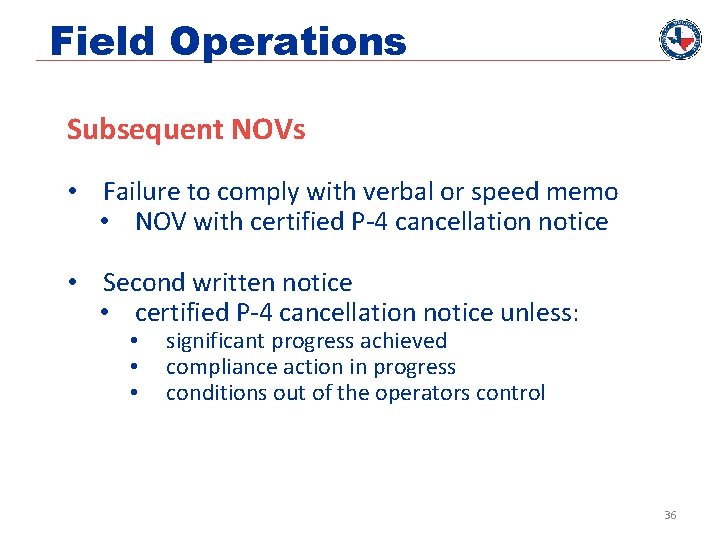 Field Operations

Subsequent NOVs

• Failure to comply with verbal or speed memo
  • NOV with certified P-4 cancellation notice

• Second written notice
  • certified P-4 cancellation notice unless:
    • significant progress achieved
    • compliance action in progress
    • conditions out of the operators control

36